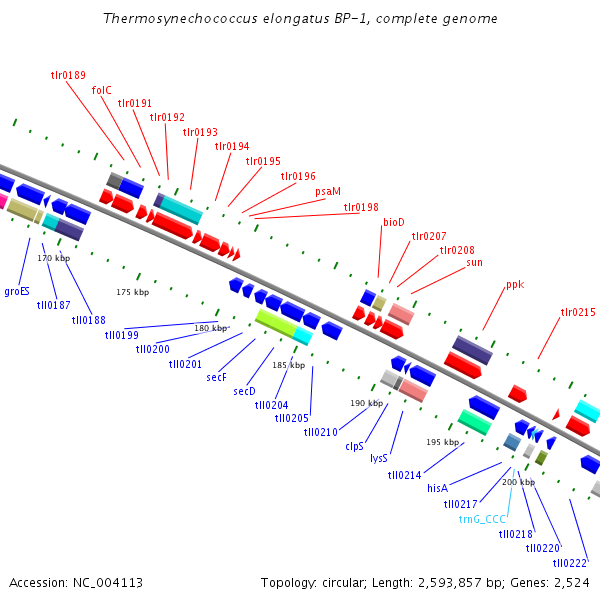 Thermosynechococcus elongatus BP-1, complete genome

tlr0189
folC
tlr0191
tlr0192
tlr0193
tlr0194
tlr0195
tlr0196
psaM
tlr0198
bioD
tlr0207
tlr0208
sun
ppk
tlr0215

170 kbp
175 kbp
180 kbp
185 kbp
190 kbp
195 kbp
200 kbp

groES
tll0187
tll0188
tll0199
tll0200
tll0201
secF
secD
tll0204
tll0205
tll0210
clpS
lysS
tll0214
hisA
tll0217
trnG_CCC
tll0218
tll0220
tll0222

Accession: NC_004113
Topology: circular; Length: 2,593,857 bp; Genes: 2,524